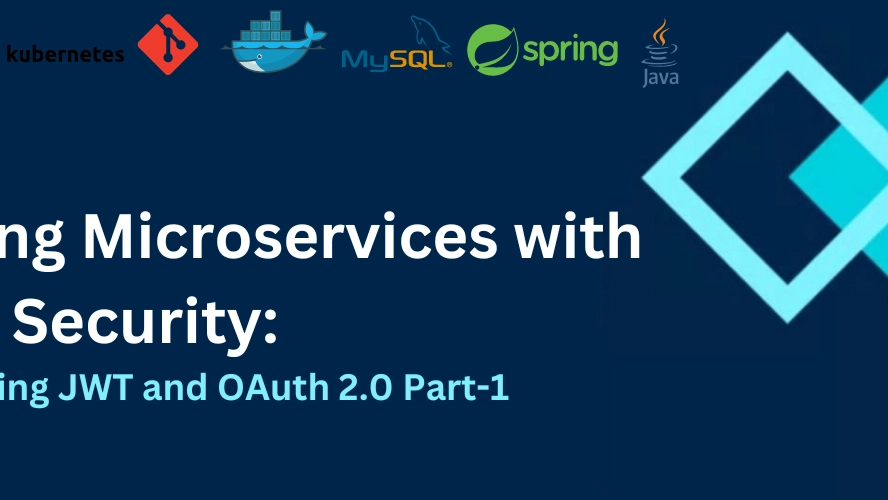 kubernetes MySQL spring Java

ng Microservices with
Security:
ing JWT and OAuth 2.0 Part-1